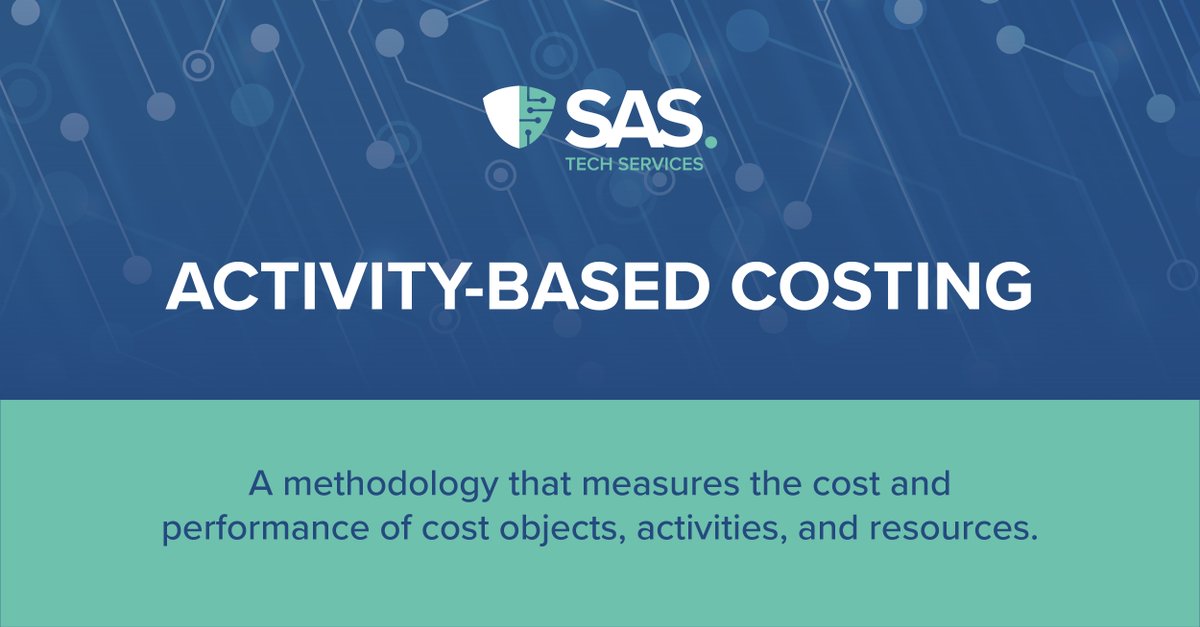 SAS.
TECH SERVICES

ACTIVITY-BASED COSTING

A methodology that measures the cost and performance of cost objects, activities, and resources.